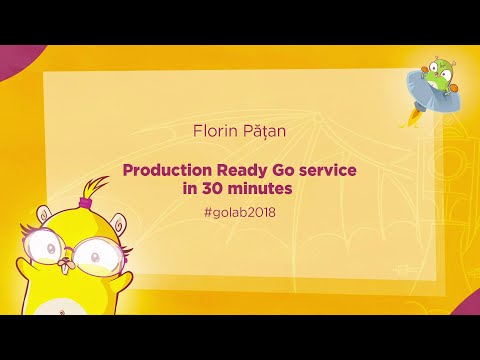 Florin Pățan

Production Ready Go service in 30 minutes

#golab2018